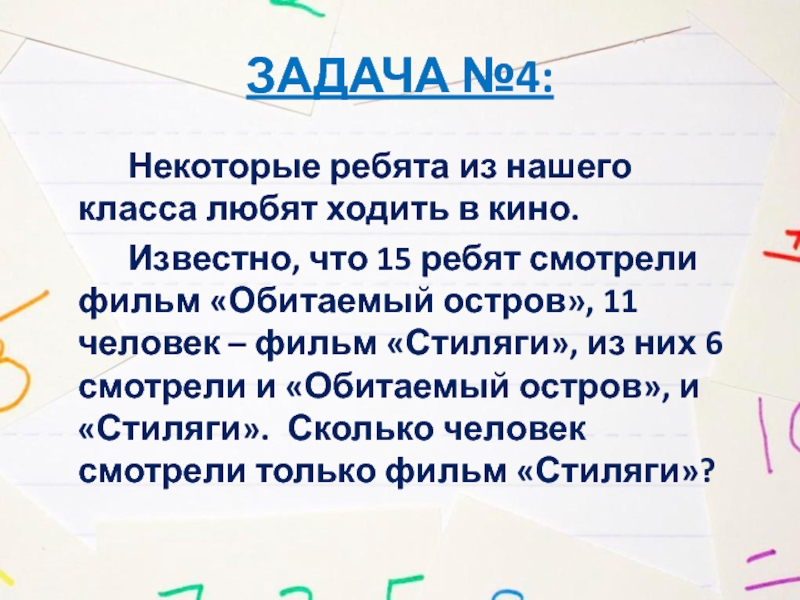 ЗАДАЧА №4:

Некоторые ребята из нашего класса любят ходить в кино.

Известно, что 15 ребят смотрели фильм «Обитаемый остров», 11 человек – фильм «Стиляги», из них 6 смотрели и «Обитаемый остров», и «Стиляги». Сколько человек смотрели только фильм «Стиляги»?